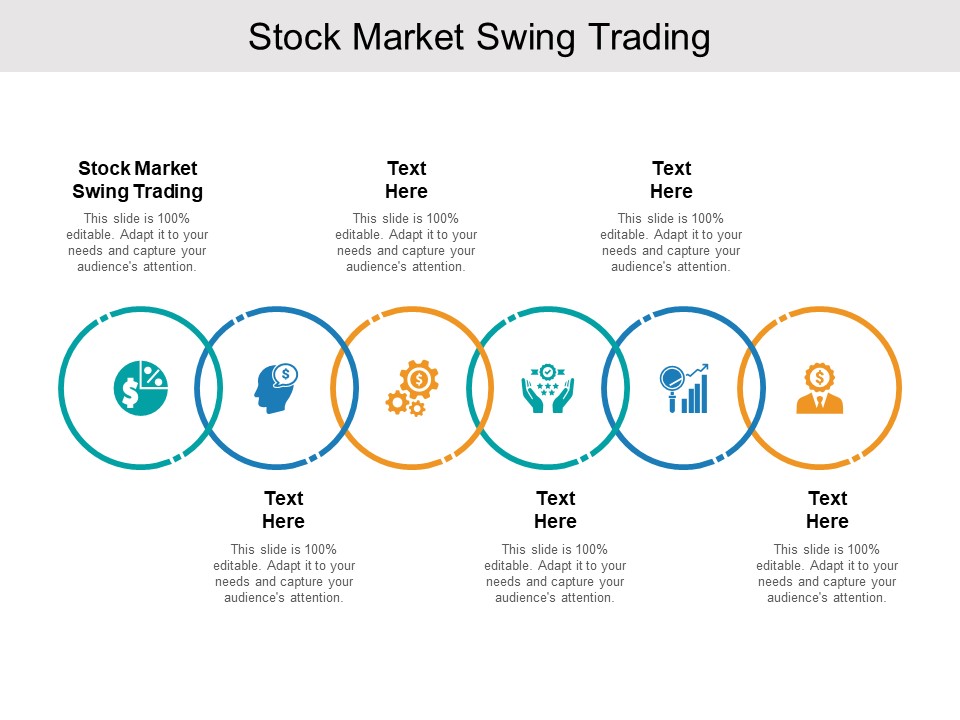 Stock Market Swing Trading

Stock Market Swing Trading
This slide is 100% editable. Adapt it to your needs and capture your audience's attention.

Text Here
This slide is 100% editable. Adapt it to your needs and capture your audience's attention.

Text Here
This slide is 100% editable. Adapt it to your needs and capture your audience's attention.

Text Here
This slide is 100% editable. Adapt it to your needs and capture your audience's attention.

Text Here
This slide is 100% editable. Adapt it to your needs and capture your audience's attention.

Text Here
This slide is 100% editable. Adapt it to your needs and capture your audience's attention.